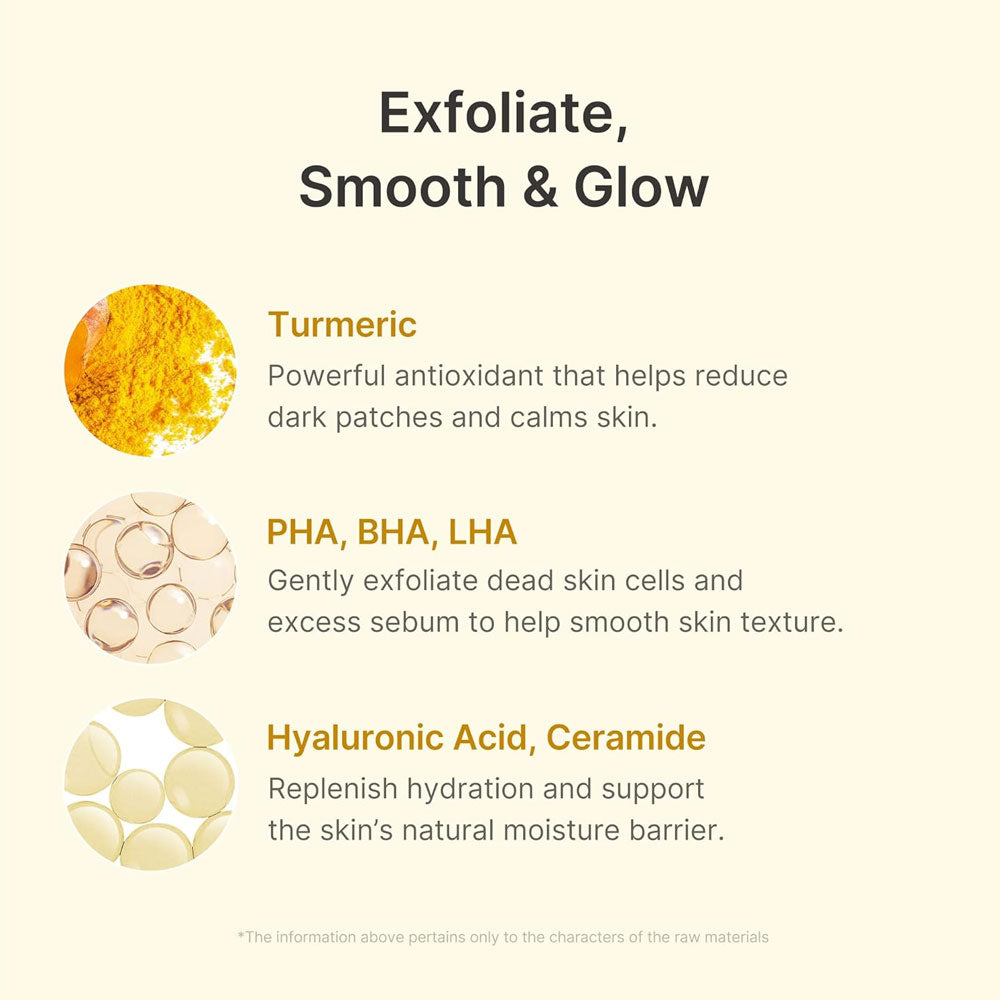 Exfoliate,
Smooth & Glow

Turmeric
Powerful antioxidant that helps reduce dark patches and calms skin.

PHA, BHA, LHA
Gently exfoliate dead skin cells and excess sebum to help smooth skin texture.

Hyaluronic Acid, Ceramide
Replenish hydration and support the skin's natural moisture barrier.

*The information above pertains only to the characters of the raw materials